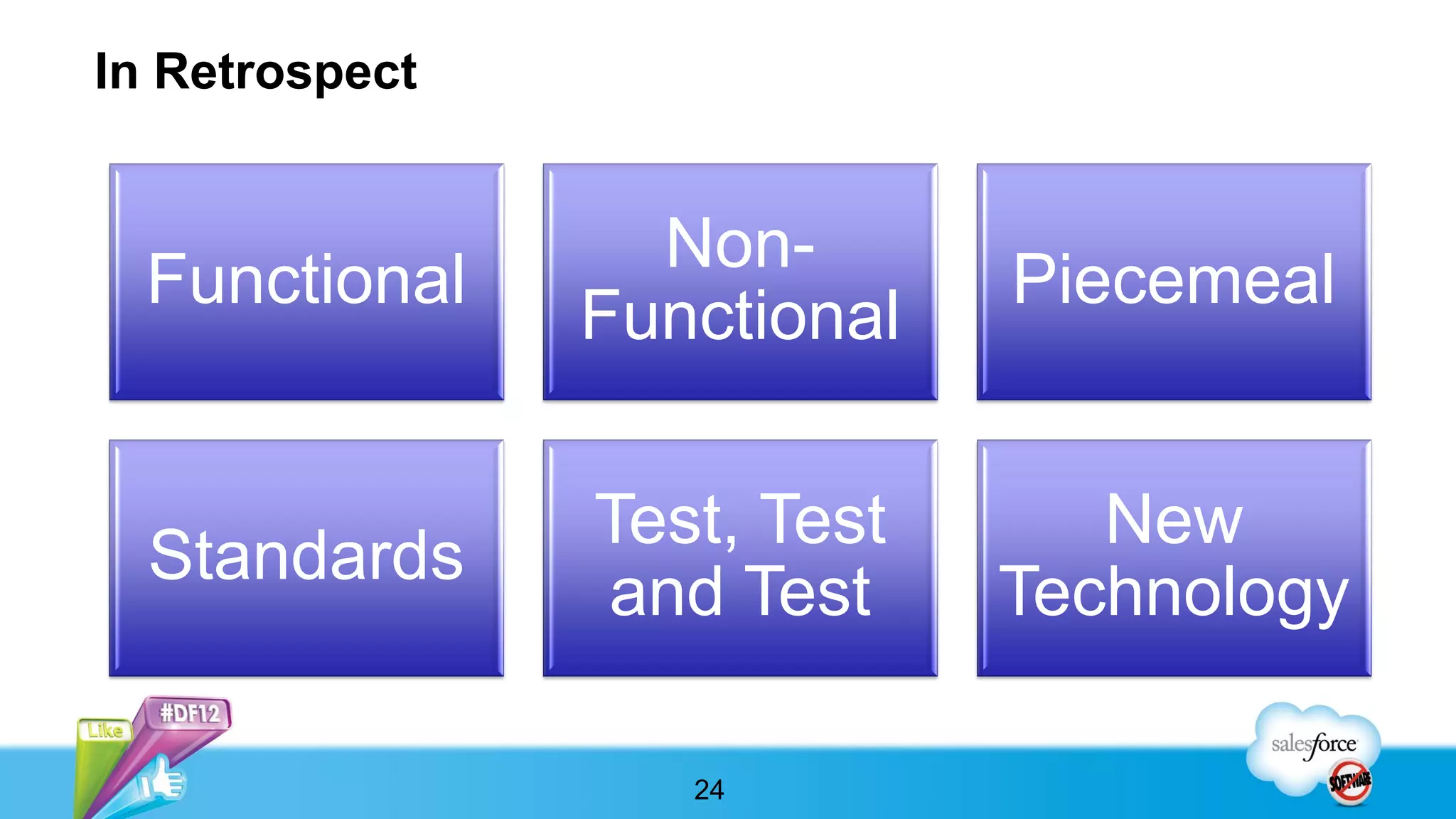 In Retrospect

Functional

Non-Functional

Piecemeal

Standards

Test, Test and Test

New Technology

Like

#DF12

24

salesforce

SOFTWARE